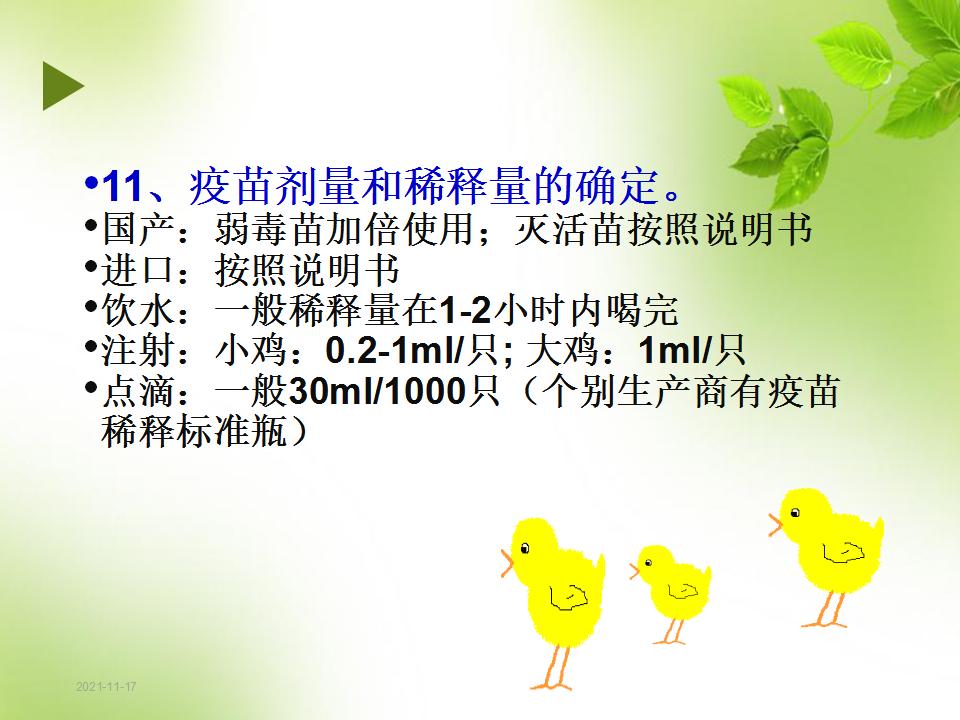 •11、疫苗剂量和稀释量的确定。
•国产：弱毒苗加倍使用；灭活苗按照说明书
•进口：按照说明书
•饮水：一般稀释量在1-2小时内喝完
•注射：小鸡：0.2-1ml/只; 大鸡：1ml/只
•点滴：一般30ml/1000只（个别生产商有疫苗稀释标准瓶）

2021-11-17